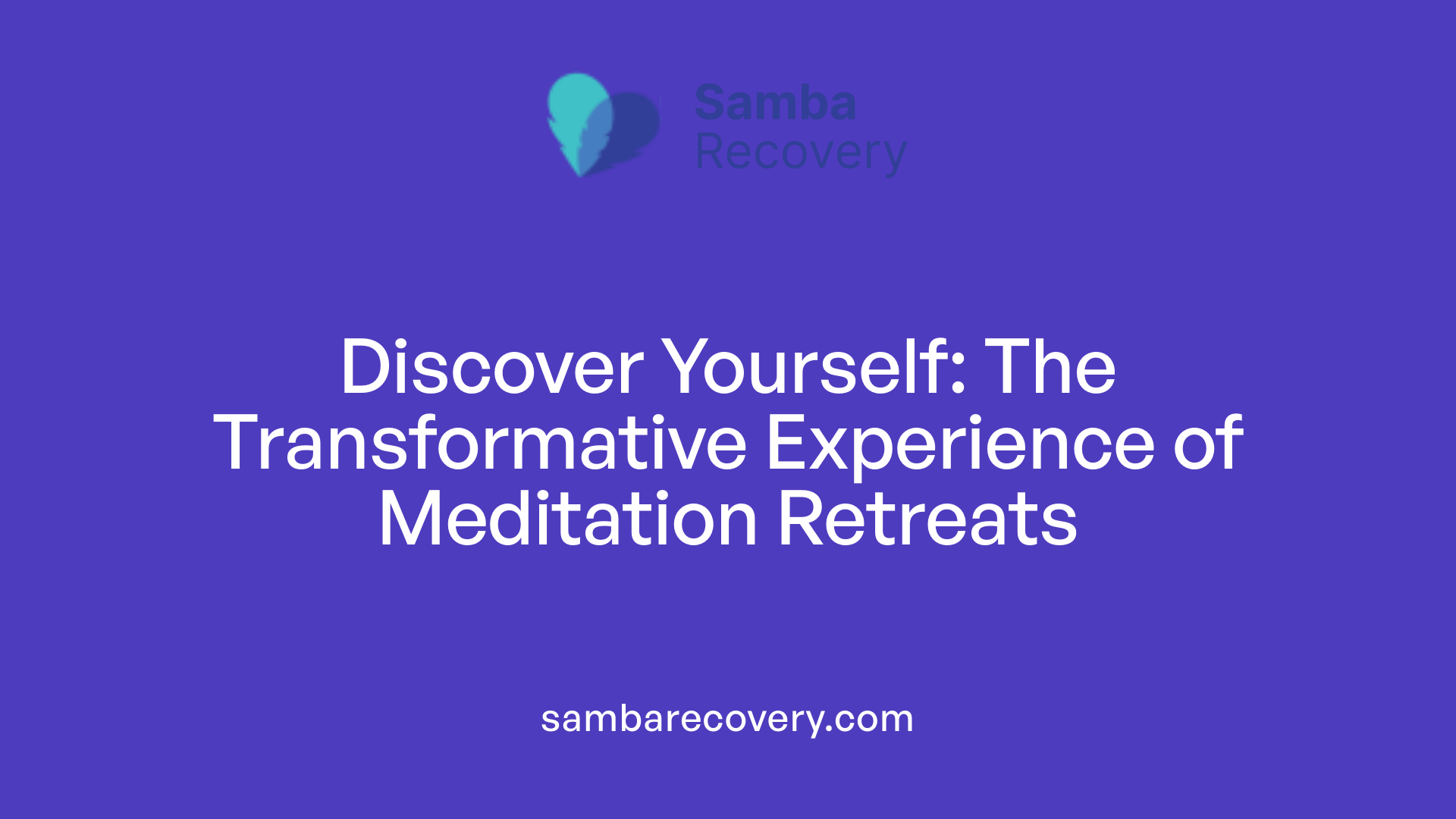 Samba Recovery

Discover Yourself: The Transformative Experience of Meditation Retreats

sambarecovery.com